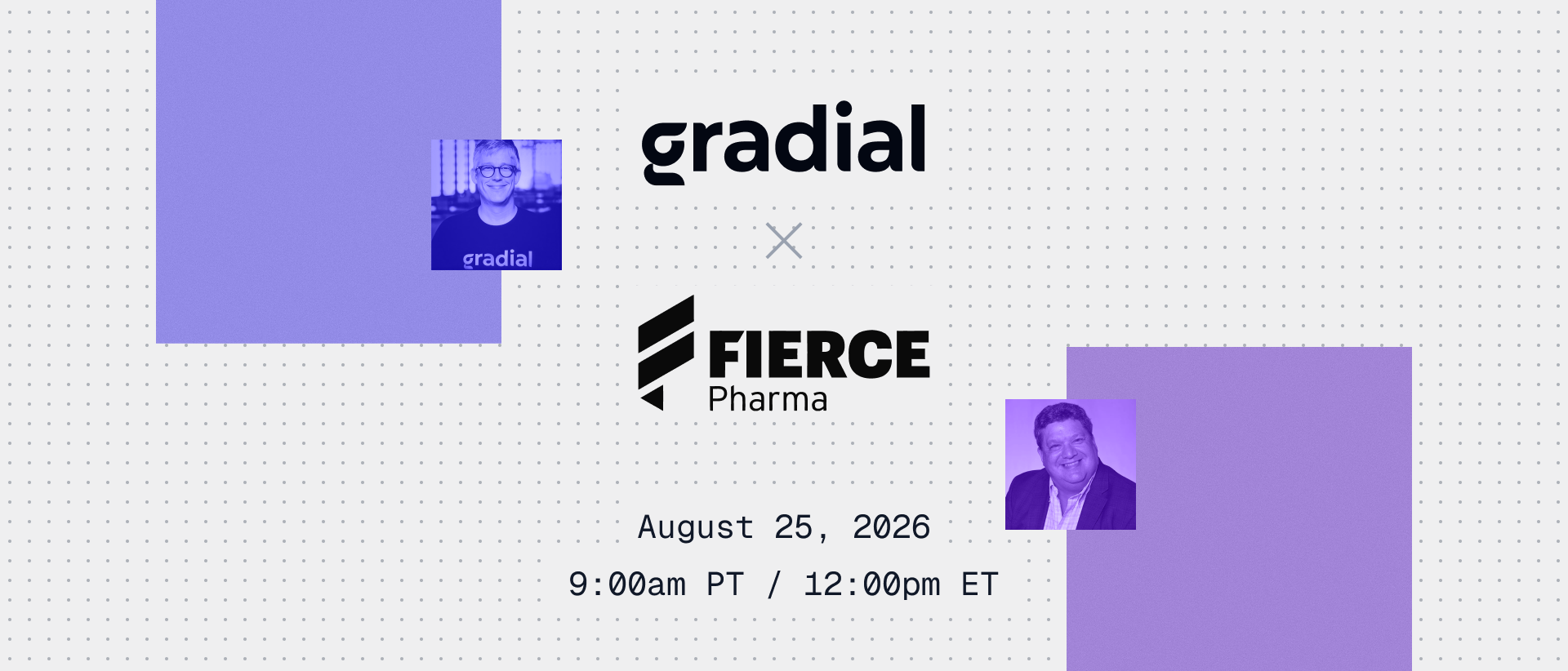 gradial

gradial

×

FIERCE
Pharma

August 25, 2026

9:00am PT / 12:00pm ET